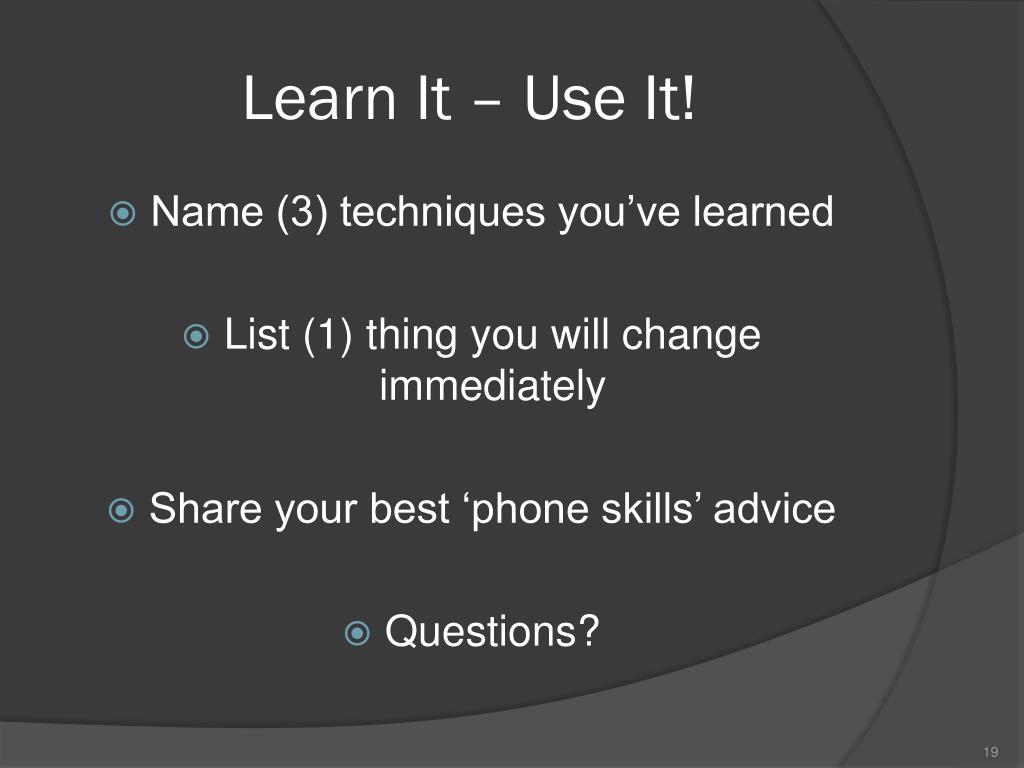 Learn It – Use It!

Name (3) techniques you’ve learned

List (1) thing you will change immediately

Share your best ‘phone skills’ advice

Questions?

19